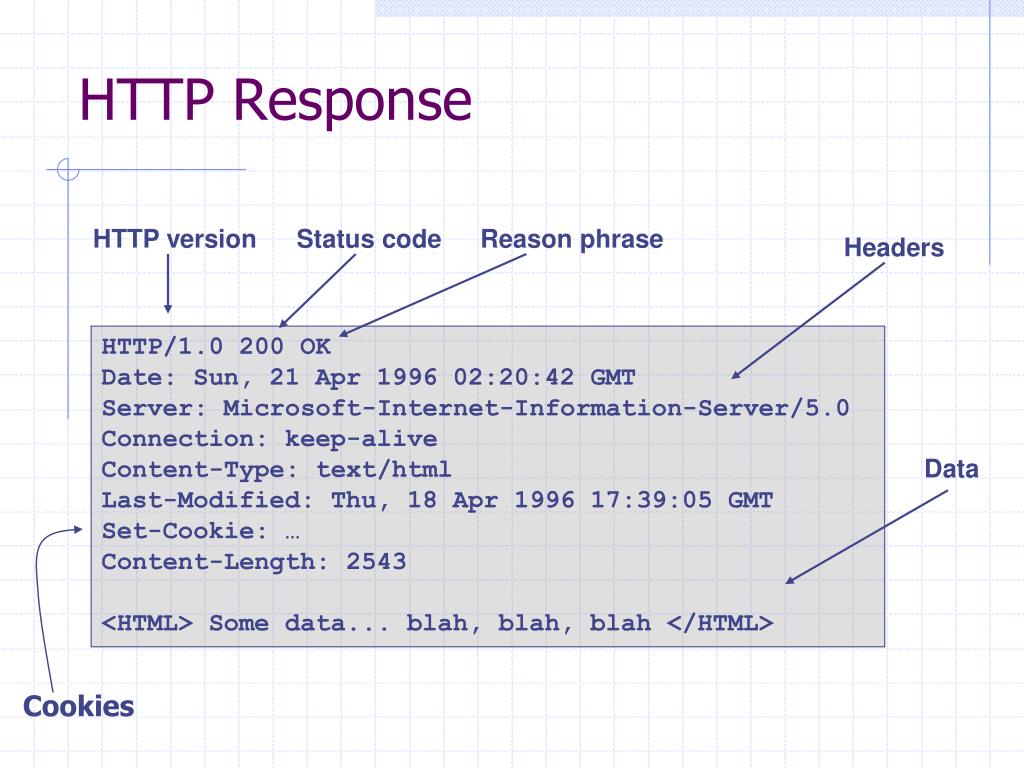 HTTP Response

HTTP version

Status code

Reason phrase

Headers

HTTP/1.0 200 OK
Date: Sun, 21 Apr 1996 02:20:42 GMT
Server: Microsoft-Internet-Information-Server/5.0
Connection: keep-alive
Content-Type: text/html
Last-Modified: Thu, 18 Apr 1996 17:39:05 GMT
Set-Cookie: …
Content-Length: 2543

<HTML> Some data... blah, blah, blah </HTML>

Data

Cookies